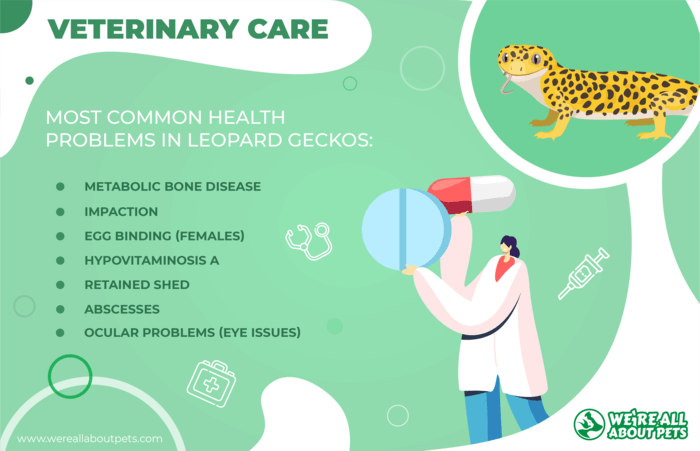 VETERINARY CARE

MOST COMMON HEALTH PROBLEMS IN LEOPARD GECKOS:

- METABOLIC BONE DISEASE
- IMPACTION
- EGG BINDING (FEMALES)
- HYPOVITAMINOSIS A
- RETAINED SHED
- ABSCESSES
- OCULAR PROBLEMS (EYE ISSUES)

www.wereallaboutpets.com

WE'RE ALL ABOUT PETS